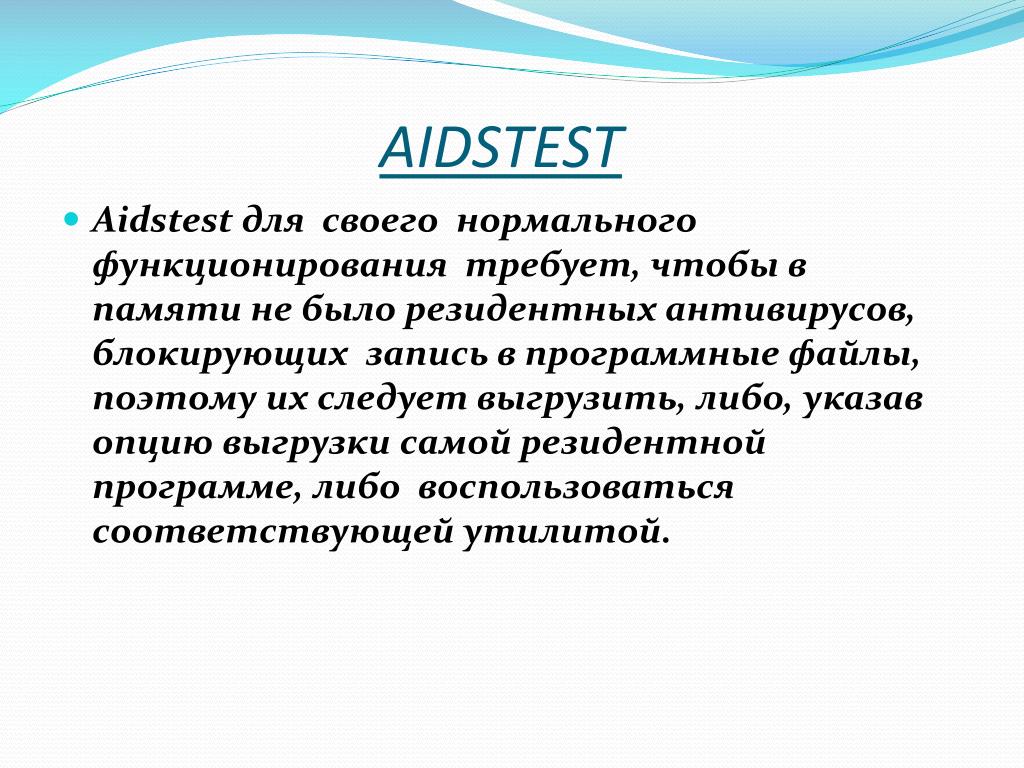 AIDSTEST

Aidstest для своего нормального функционирования требует, чтобы в памяти не было резидентных антивирусов, блокирующих запись в программные файлы, поэтому их следует выгрузить, либо, указав опцию выгрузки самой резидентной программе, либо воспользоваться соответствующей утилитой.